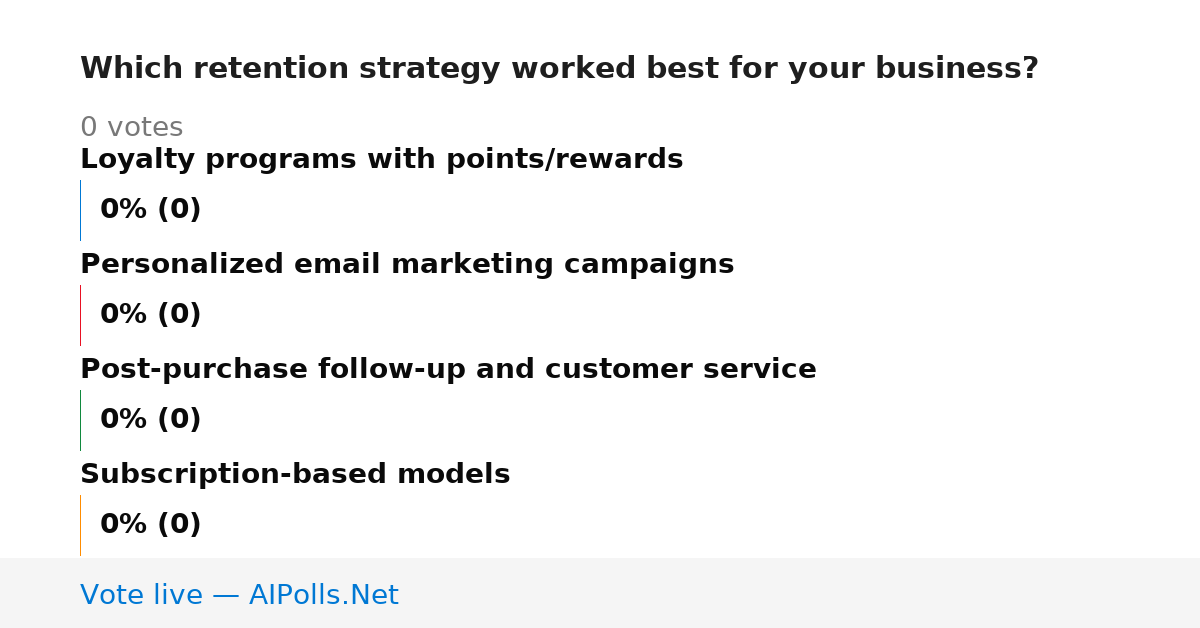 Which retention strategy worked best for your business?

0 votes

Loyalty programs with points/rewards

0% (0)

Personalized email marketing campaigns

0% (0)

Post-purchase follow-up and customer service

0% (0)

Subscription-based models

0% (0)

Vote live — AIPolls.Net